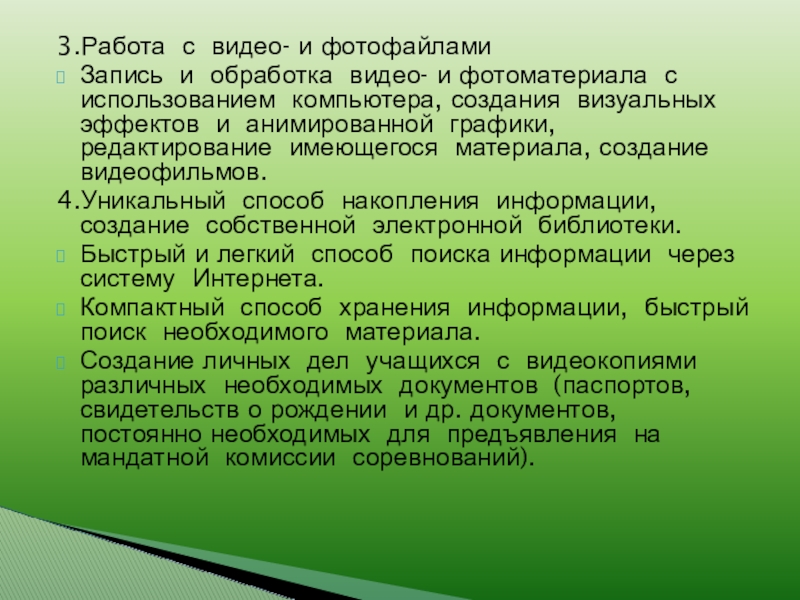 3.Работа с видео- и фотофайлами

Запись и обработка видео- и фотоматериала с использованием компьютера, создания визуальных эффектов и анимированной графики, редактирование имеющегося материала, создание видеофильмов.

4.Уникальный способ накопления информации, создание собственной электронной библиотеки.

Быстрый и легкий способ поиска информации через систему Интернета.

Компактный способ хранения информации, быстрый поиск необходимого материала.

Создание личных дел учащихся с видеокопиями различных необходимых документов (паспортов, свидетельств о рождении и др. документов, постоянно необходимых для предъявления на мандатной комиссии соревнований).